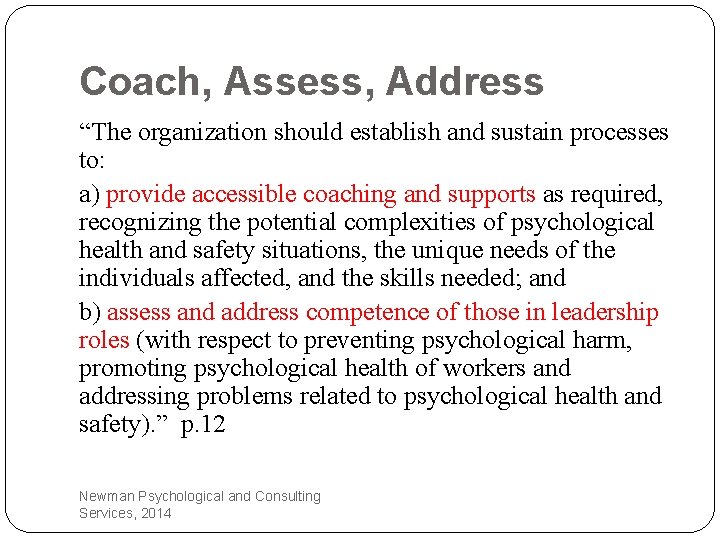 Coach, Assess, Address

“The organization should establish and sustain processes to:

a) provide accessible coaching and supports as required, recognizing the potential complexities of psychological health and safety situations, the unique needs of the individuals affected, and the skills needed; and

b) assess and address competence of those in leadership roles (with respect to preventing psychological harm, promoting psychological health of workers and addressing problems related to psychological health and safety).” p.12

Newman Psychological and Consulting Services, 2014